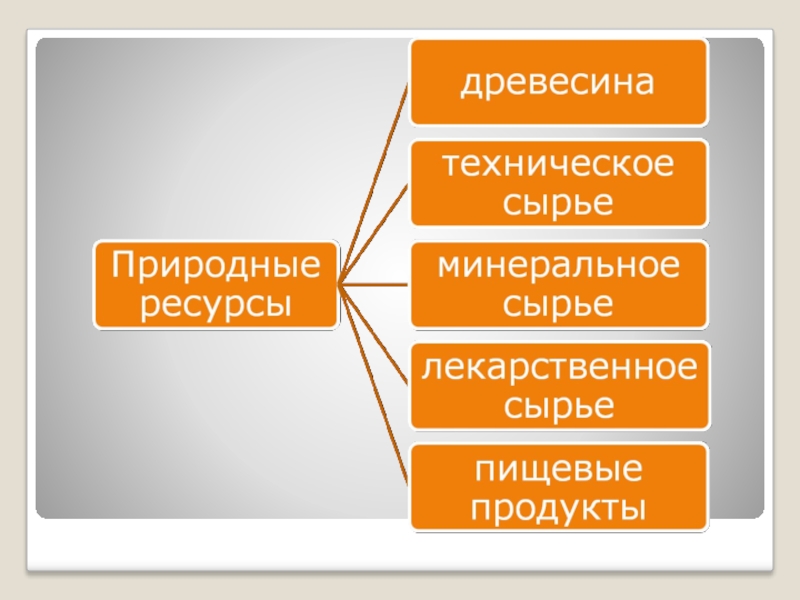 Природные ресурсы

древесина

техническое сырье

минеральное сырье

лекарственное сырье

пищевые продукты